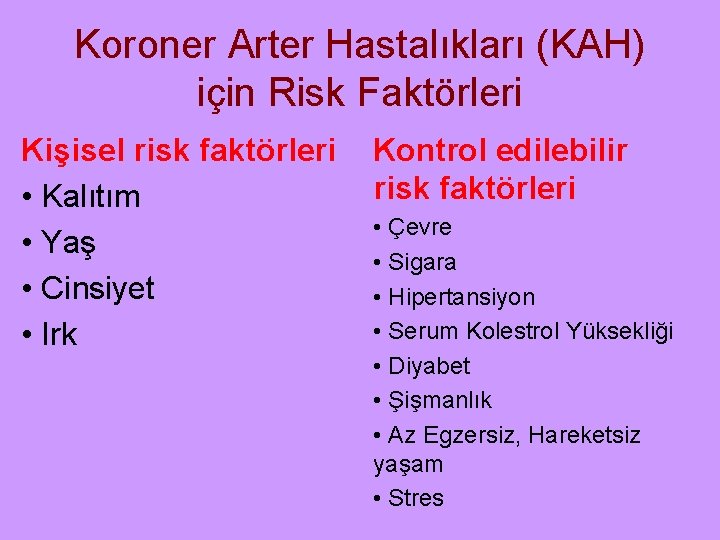 Koroner Arter Hastalıkları (KAH) için Risk Faktörleri

Kişisel risk faktörleri

• Kalıtım
• Yaş
• Cinsiyet
• Irk

Kontrol edilebilir risk faktörleri

• Çevre
• Sigara
• Hipertansiyon
• Serum Kolestrol Yüksekliği
• Diyabet
• Şişmanlık
• Az Egzersiz, Hareketsiz yaşam
• Stres